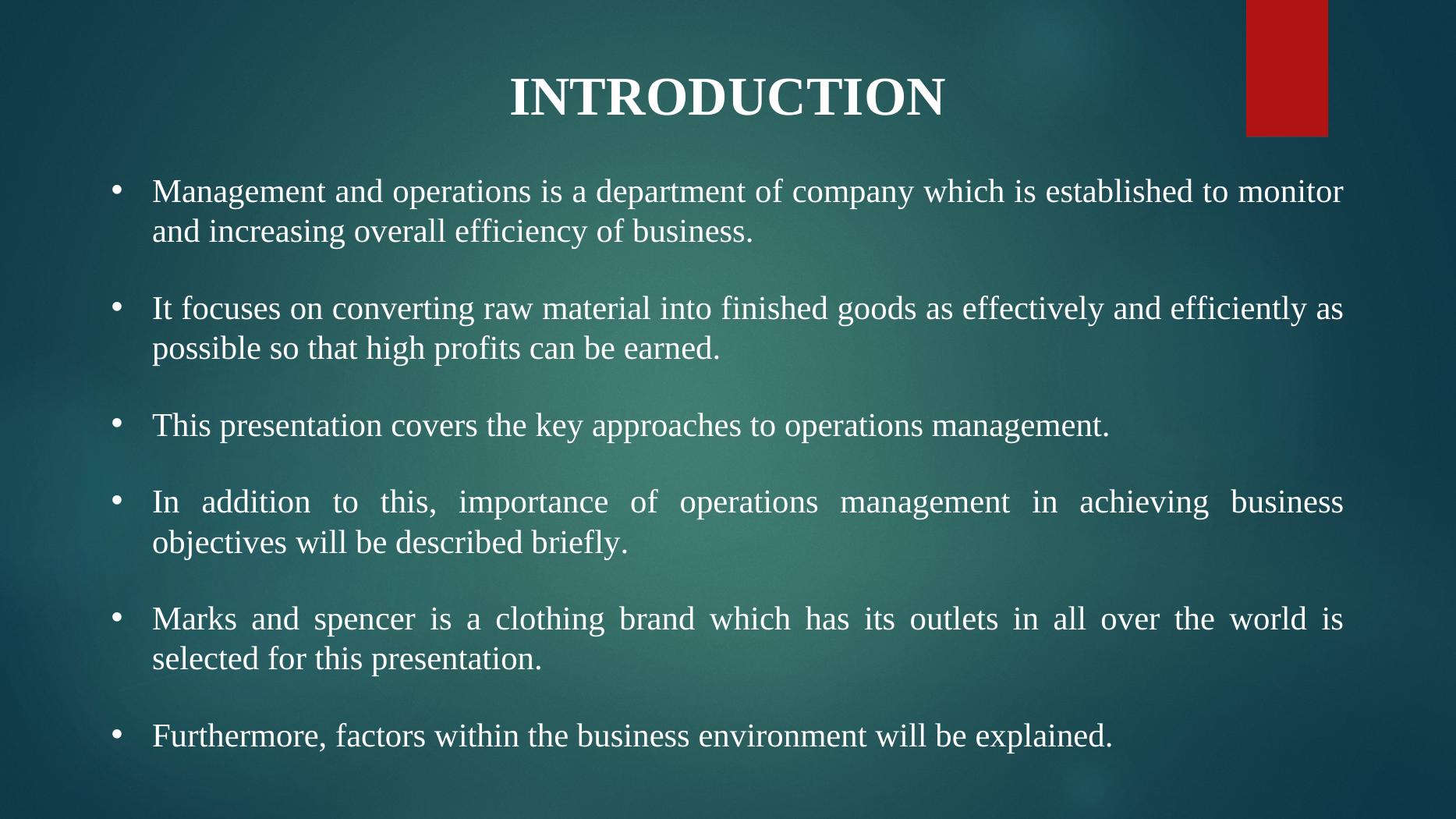 INTRODUCTION

• Management and operations is a department of company which is established to monitor and increasing overall efficiency of business.

• It focuses on converting raw material into finished goods as effectively and efficiently as possible so that high profits can be earned.

• This presentation covers the key approaches to operations management.

• In addition to this, importance of operations management in achieving business objectives will be described briefly.

• Marks and spencer is a clothing brand which has its outlets in all over the world is selected for this presentation.

• Furthermore, factors within the business environment will be explained.